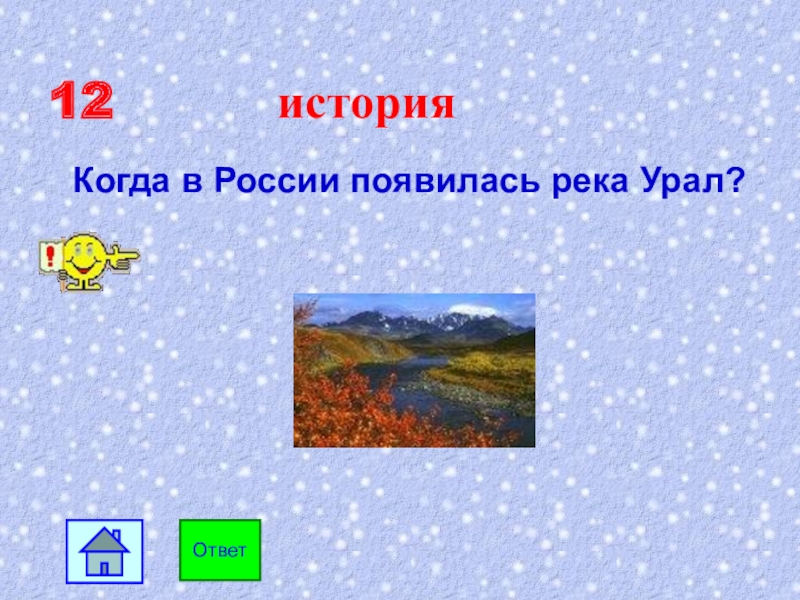 12 история

Когда в России появилась река Урал?

!

Ответ